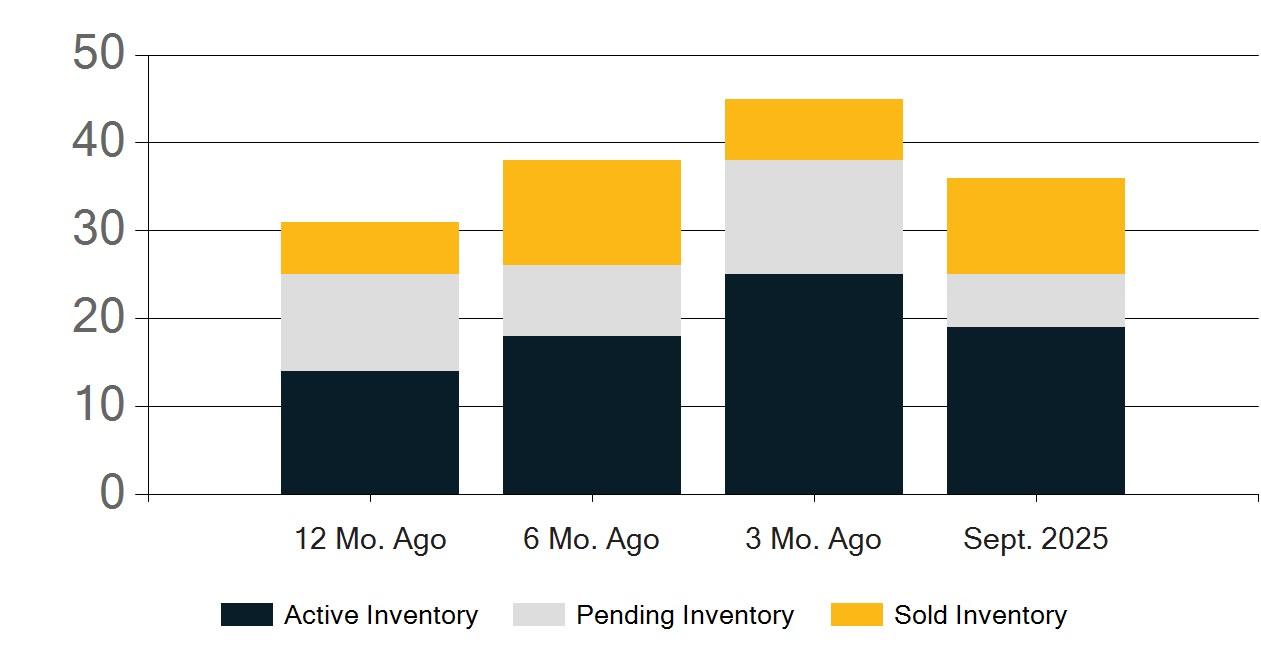 50
40
30
20
10
0

12 Mo. Ago
6 Mo. Ago
3 Mo. Ago
Sept. 2025

Active Inventory
Pending Inventory
Sold Inventory